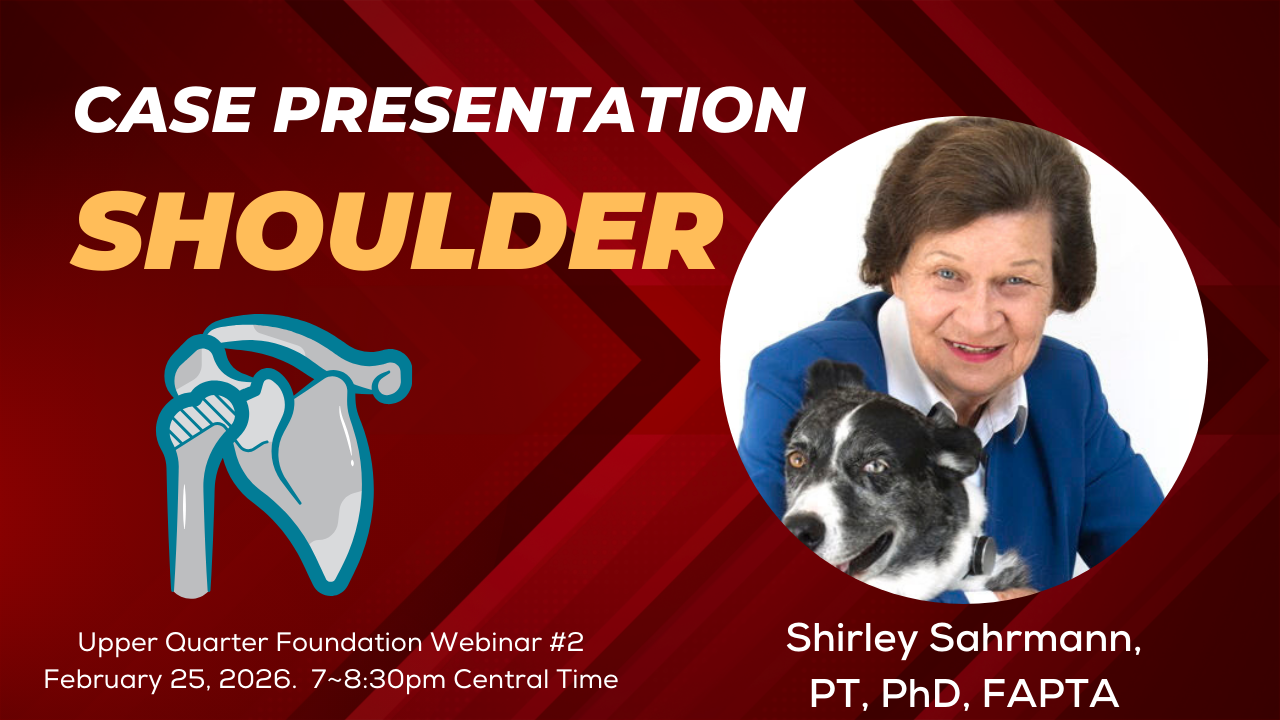 CASE PRESENTATION
SHOULDER

Upper Quarter Foundation Webinar #2
February 25, 2026. 7~8:30pm Central Time

Shirley Sahrmann,
PT, PhD, FAPTA